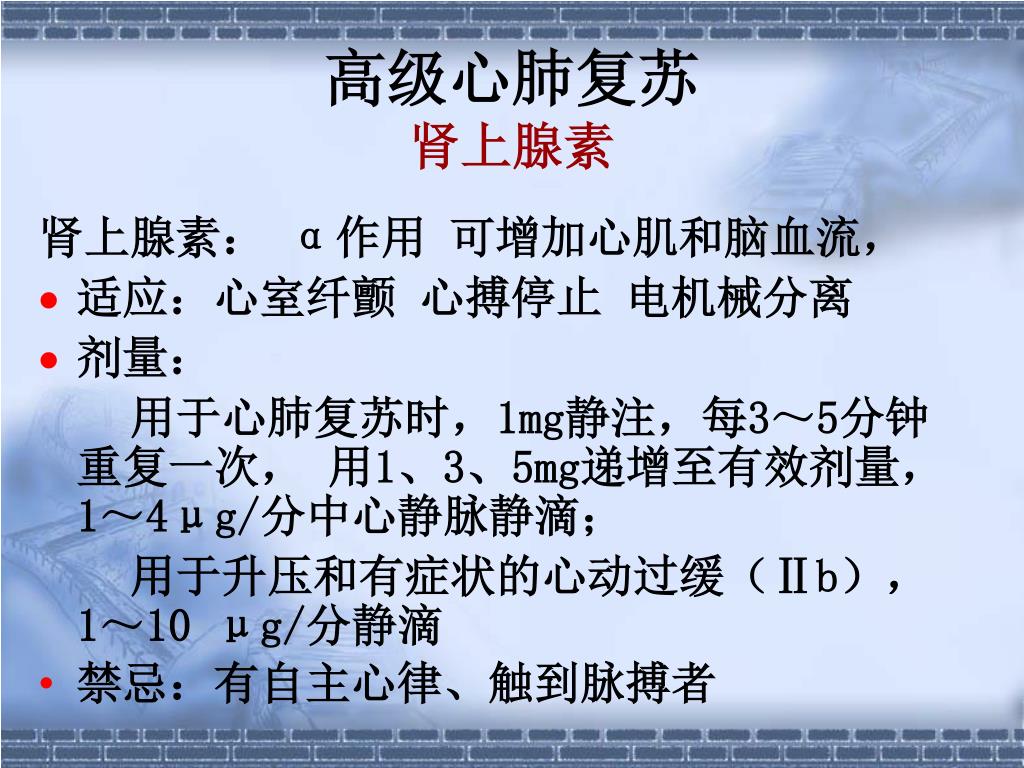 高级心肺复苏
肾上腺素

肾上腺素： α作用 可增加心肌和脑血流，

• 适应：心室纤颤 心搏停止 电机械分离
• 剂量：
　用于心肺复苏时，1mg静注，每3～5分钟重复一次，　用1、3、5mg递增至有效剂量，1～4μg/分中心静脉静滴；
　用于升压和有症状的心动过缓（Ⅱb），1～10 μg/分静滴
• 禁忌：有自主心律、触到脉搏者